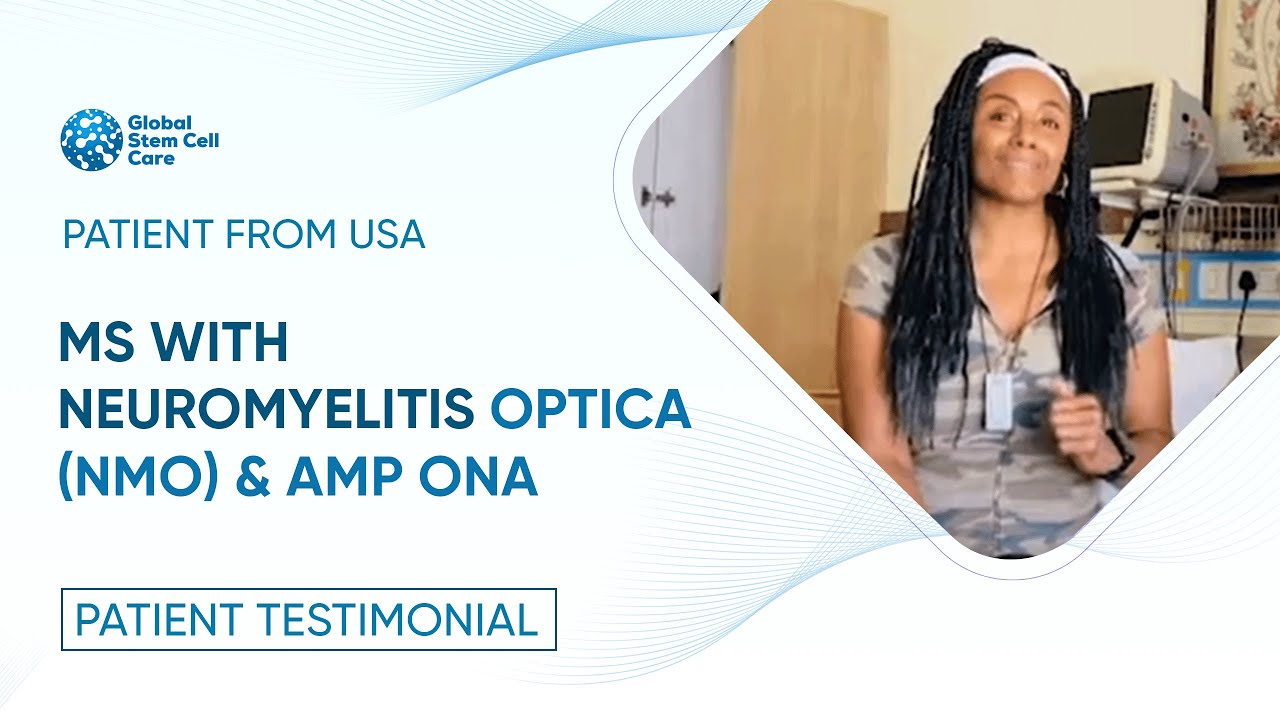 Global Stem Cell Care

PATIENT FROM USA

MS WITH NEUROMYELITIS OPTICA (NMO) & AMP ONA

PATIENT TESTIMONIAL